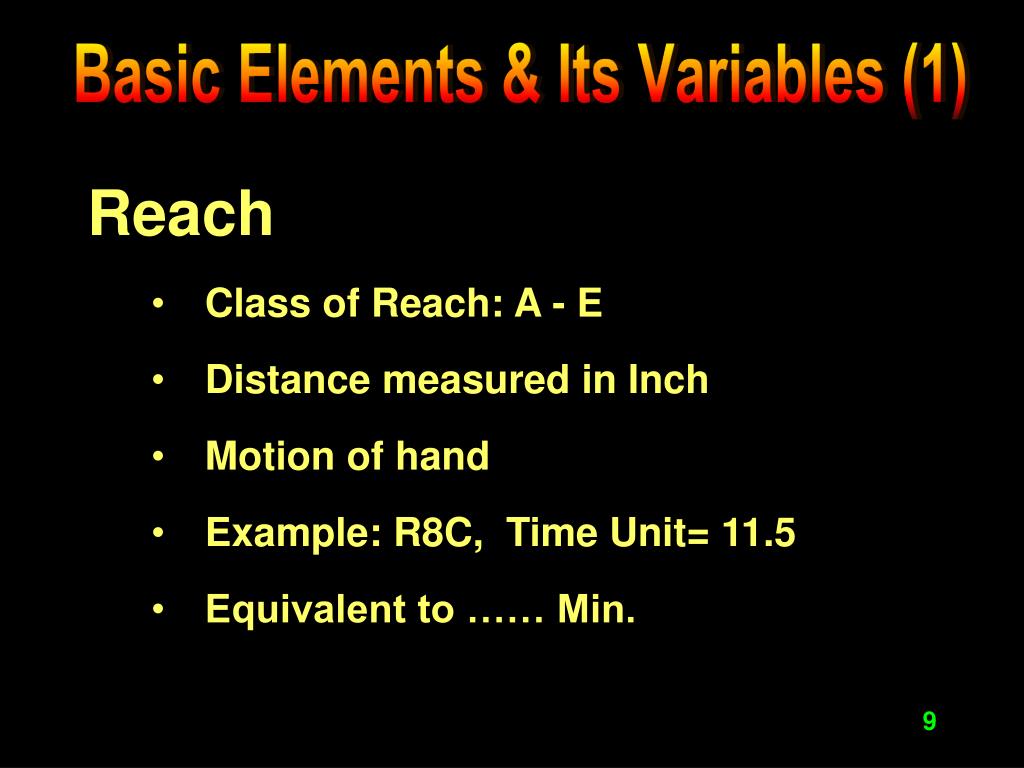 Basic Elements & Its Variables (1)

Reach

• Class of Reach: A - E
• Distance measured in Inch
• Motion of hand
• Example: R8C,  Time Unit= 11.5
• Equivalent to …… Min.

9